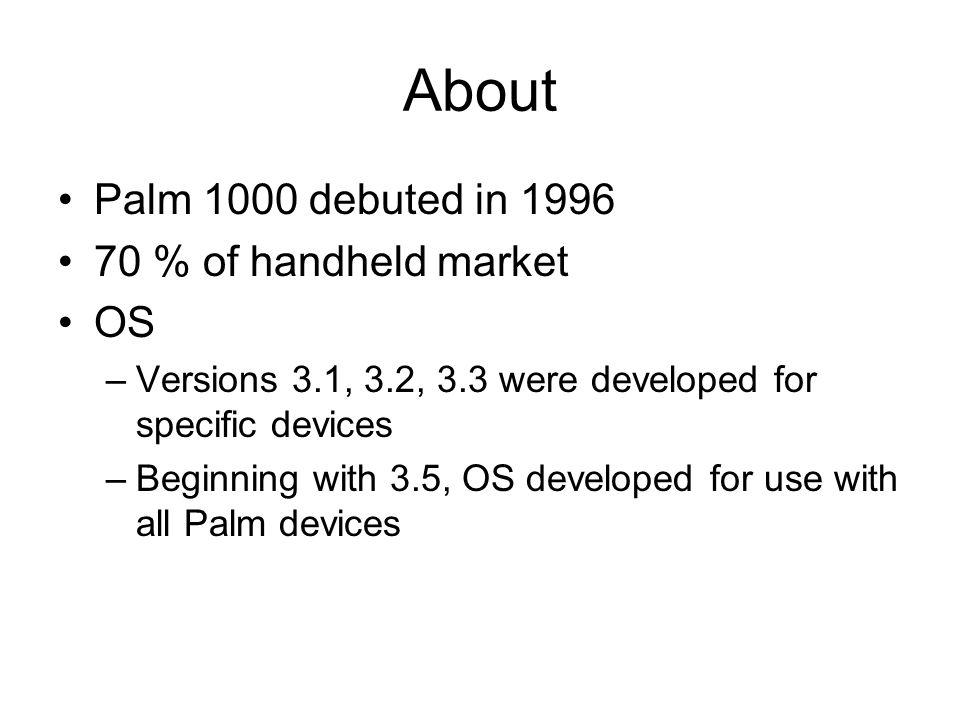 About

• Palm 1000 debuted in 1996
• 70 % of handheld market
• OS
– Versions 3.1, 3.2, 3.3 were developed for specific devices
– Beginning with 3.5, OS developed for use with all Palm devices